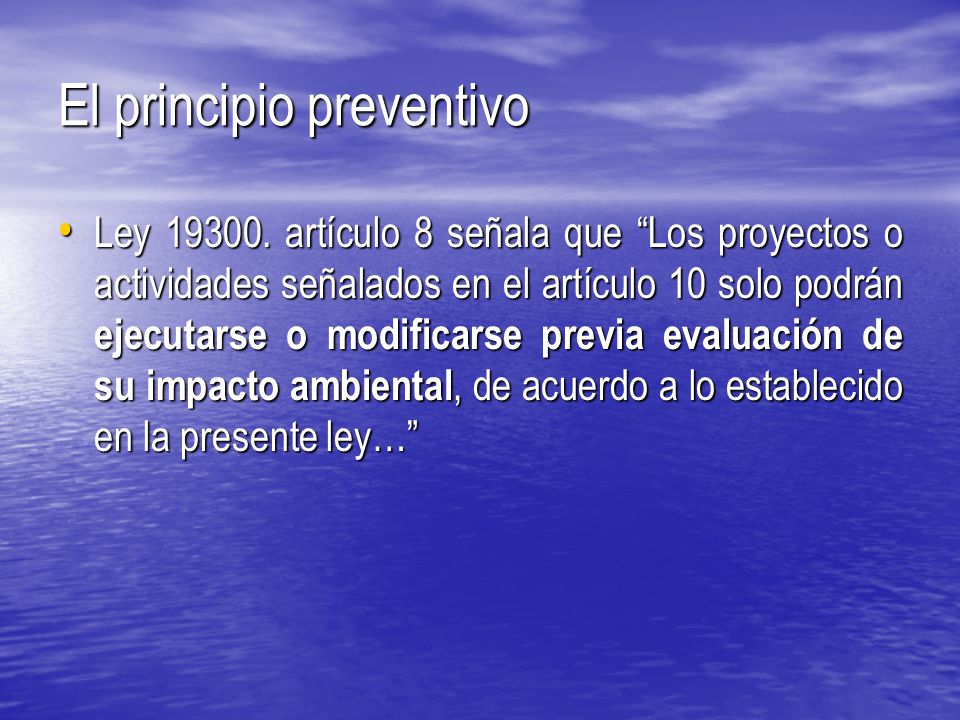 El principio preventivo

• Ley 19300. artículo 8 señala que “Los proyectos o actividades señalados en el artículo 10 solo podrán ejecutarse o modificarse previa evaluación de su impacto ambiental, de acuerdo a lo establecido en la presente ley…”